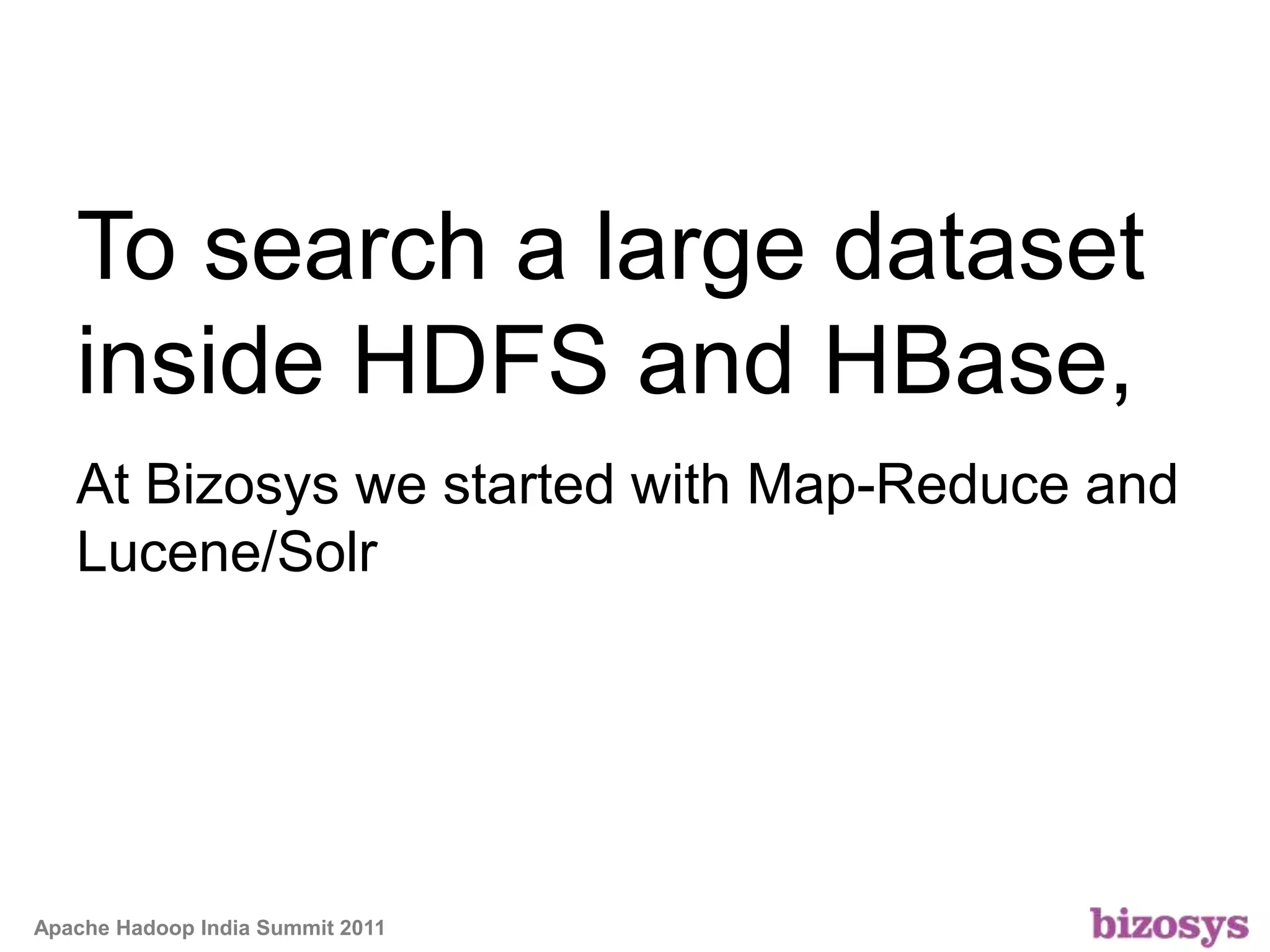 To search a large dataset inside HDFS and HBase,

At Bizosys we started with Map-Reduce and Lucene/Solr

Apache Hadoop India Summit 2011

bizosys